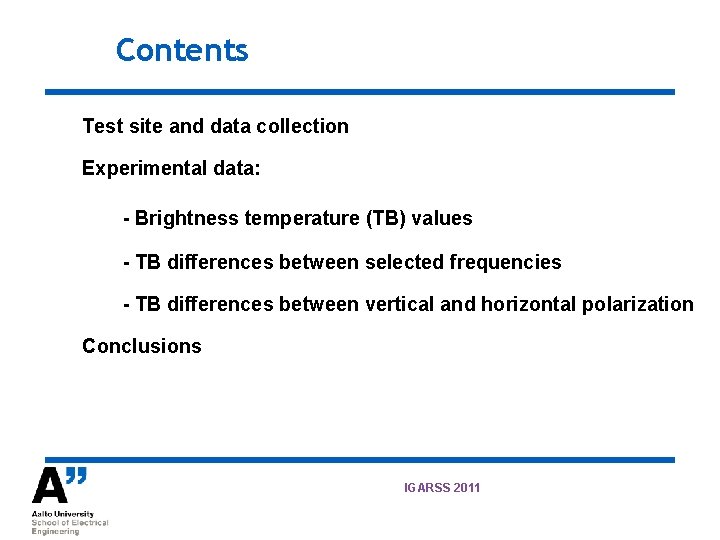 Contents

Test site and data collection

Experimental data:

- Brightness temperature (TB) values

- TB differences between selected frequencies

- TB differences between vertical and horizontal polarization

Conclusions

A"
Aalto University
School of Electrical Engineering

IGARSS 2011